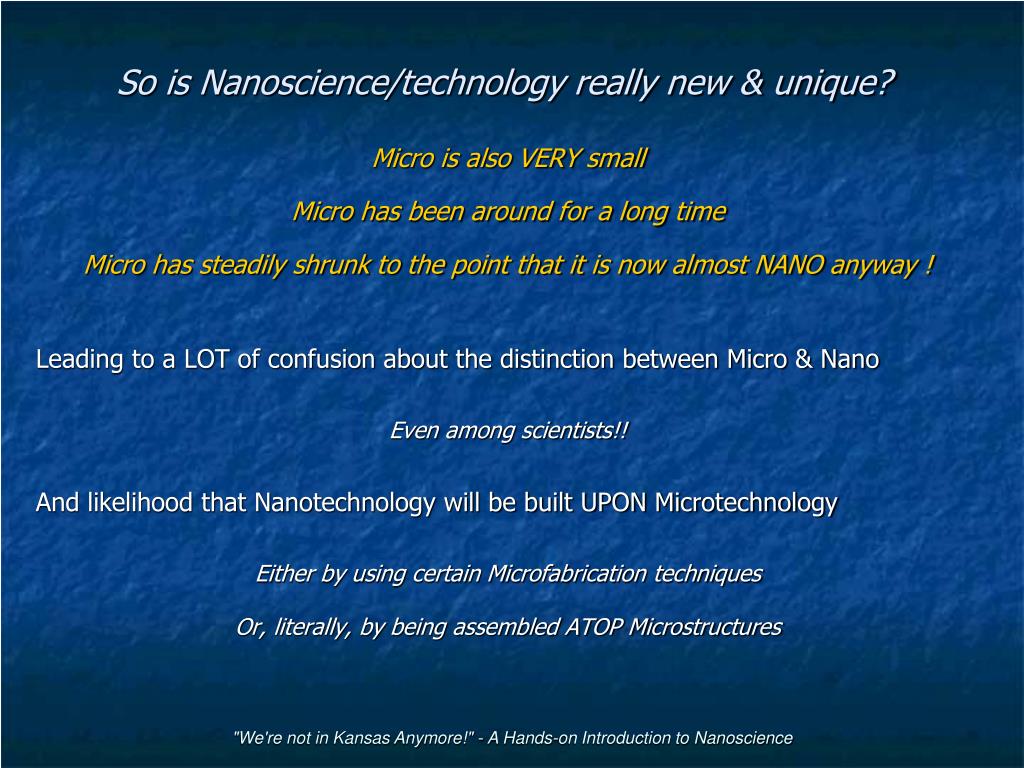 So is Nanoscience/technology really new & unique?

Micro is also VERY small

Micro has been around for a long time

Micro has steadily shrunk to the point that it is now almost NANO anyway !

Leading to a LOT of confusion about the distinction between Micro & Nano

Even among scientists!!

And likelihood that Nanotechnology will be built UPON Microtechnology

Either by using certain Microfabrication techniques

Or, literally, by being assembled ATOP Microstructures

"We're not in Kansas Anymore!" - A Hands-on Introduction to Nanoscience